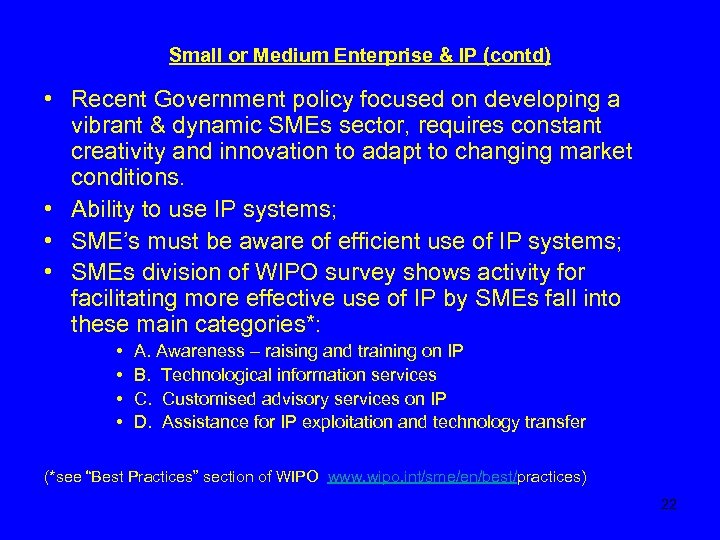 Small or Medium Enterprise & IP (contd)

• Recent Government policy focused on developing a vibrant & dynamic SMEs sector, requires constant creativity and innovation to adapt to changing market conditions.
• Ability to use IP systems;
• SME's must be aware of efficient use of IP systems;
• SMEs division of WIPO survey shows activity for facilitating more effective use of IP by SMEs fall into these main categories*:
  • A. Awareness – raising and training on IP
  • B. Technological information services
  • C. Customised advisory services on IP
  • D. Assistance for IP exploitation and technology transfer

(*see "Best Practices" section of WIPO www.wipo.int/sme/en/best/practices)

22